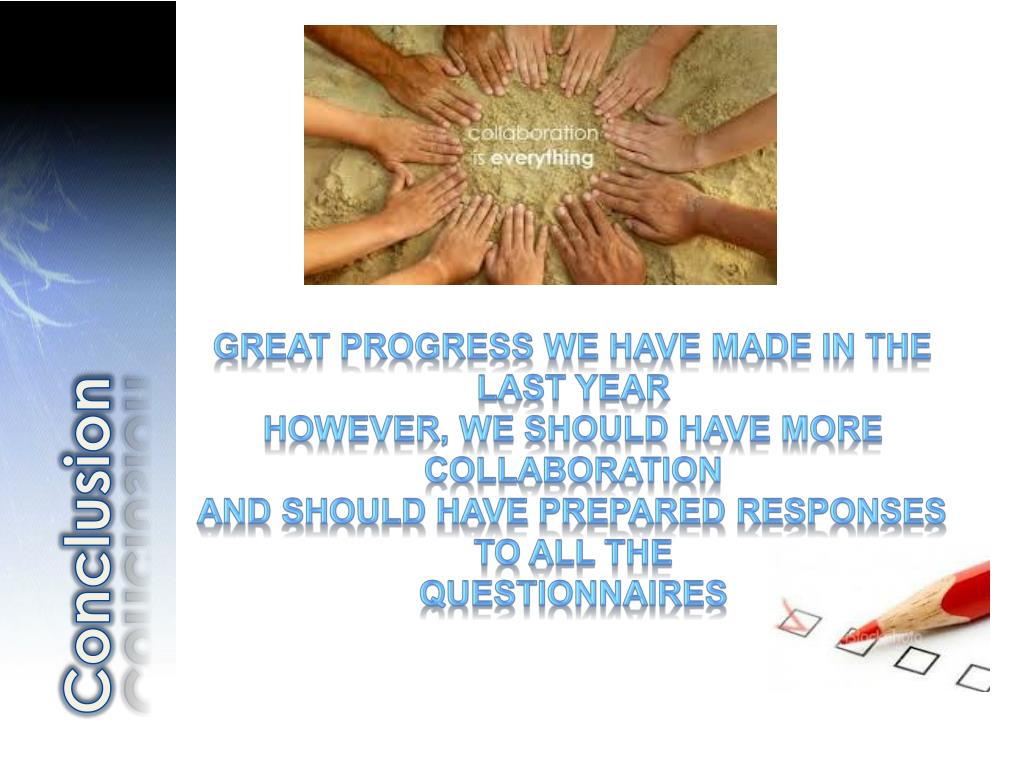 Conclusion

collaboration is everything

GREAT PROGRESS WE HAVE MADE IN THE LAST YEAR
HOWEVER, WE SHOULD HAVE MORE COLLABORATION
AND SHOULD HAVE PREPARED RESPONSES TO ALL THE QUESTIONNAIRES

iStockphoto